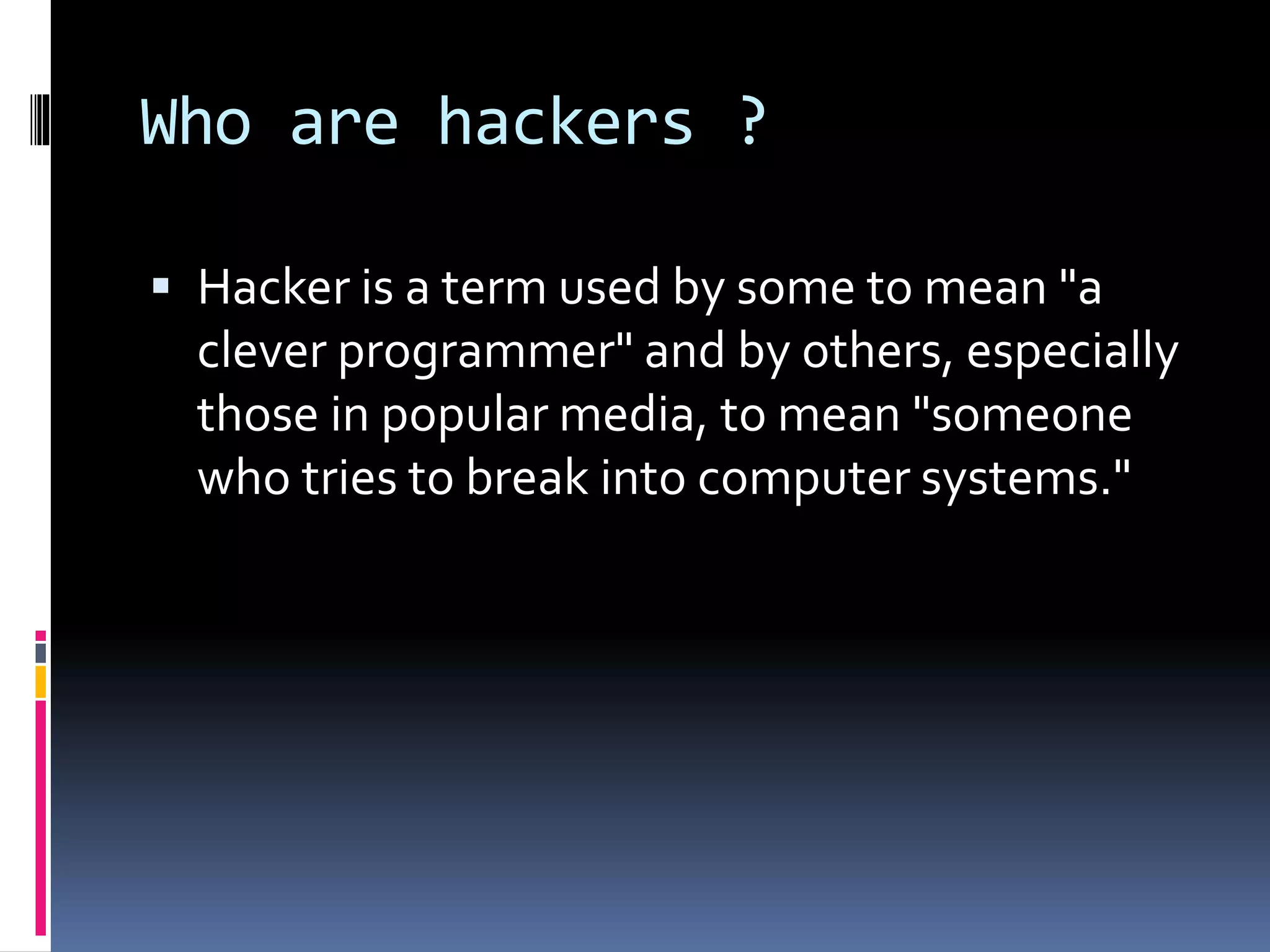 Who are hackers ?

▪ Hacker is a term used by some to mean "a clever programmer" and by others, especially those in popular media, to mean "someone who tries to break into computer systems."